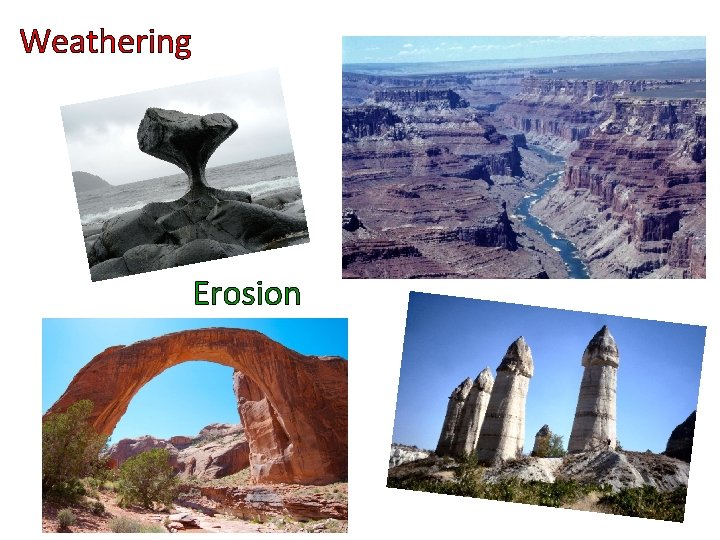 Weathering

Erosion